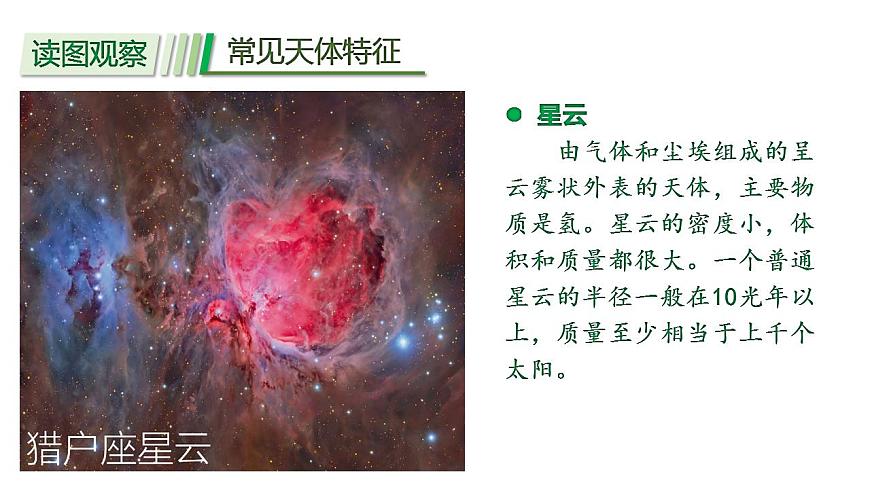 读图观察 常见天体特征

猎户座星云

● 星云

由气体和尘埃组成的呈云雾状外表的天体，主要物质是氢。星云的密度小，体积和质量都很大。一个普通星云的半径一般在10光年以上，质量至少相当于上千个太阳。